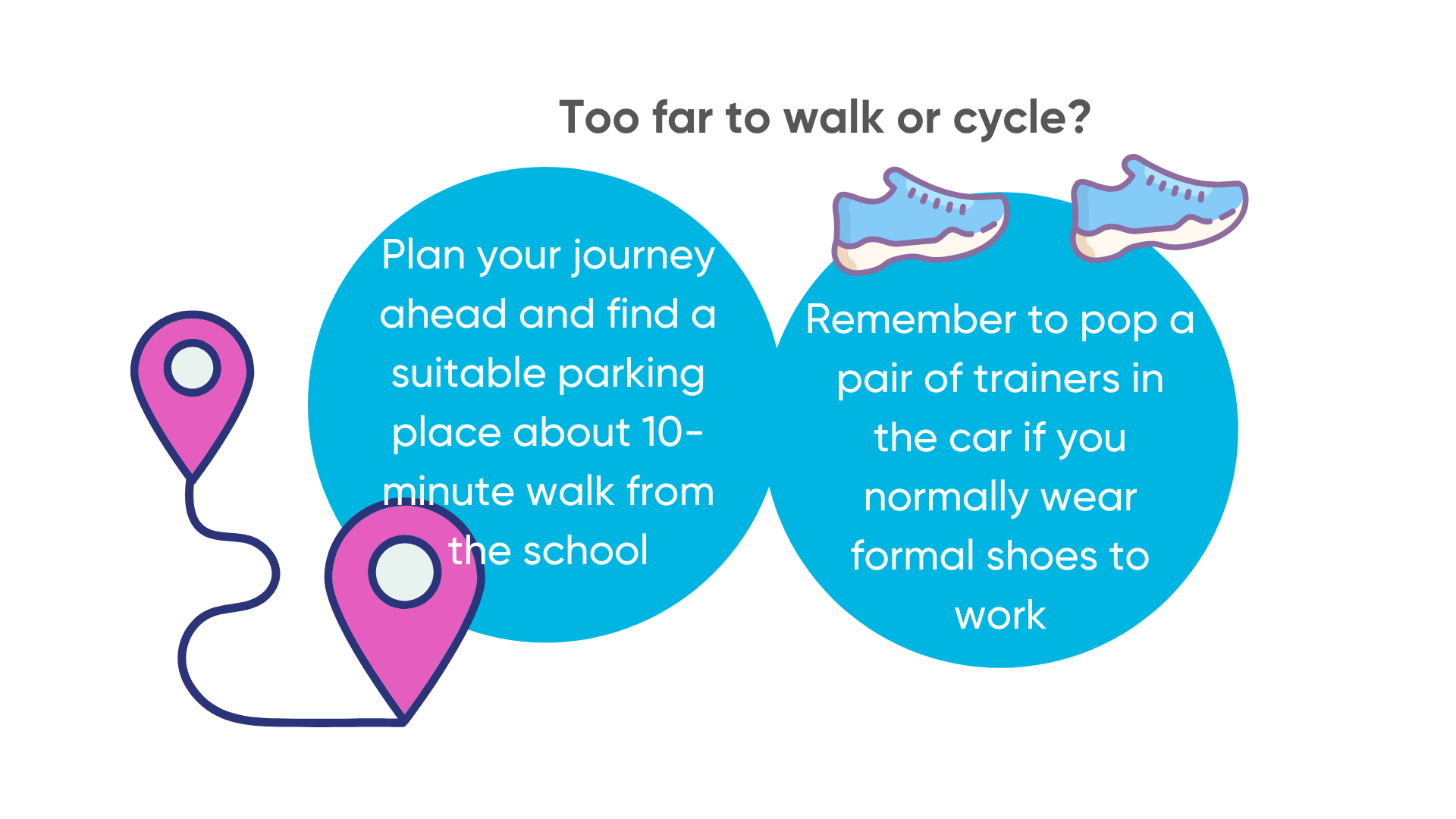 Too far to walk or cycle?

Plan your journey ahead and find a suitable parking place about 10-minute walk from the school

Remember to pop a pair of trainers in the car if you normally wear formal shoes to work